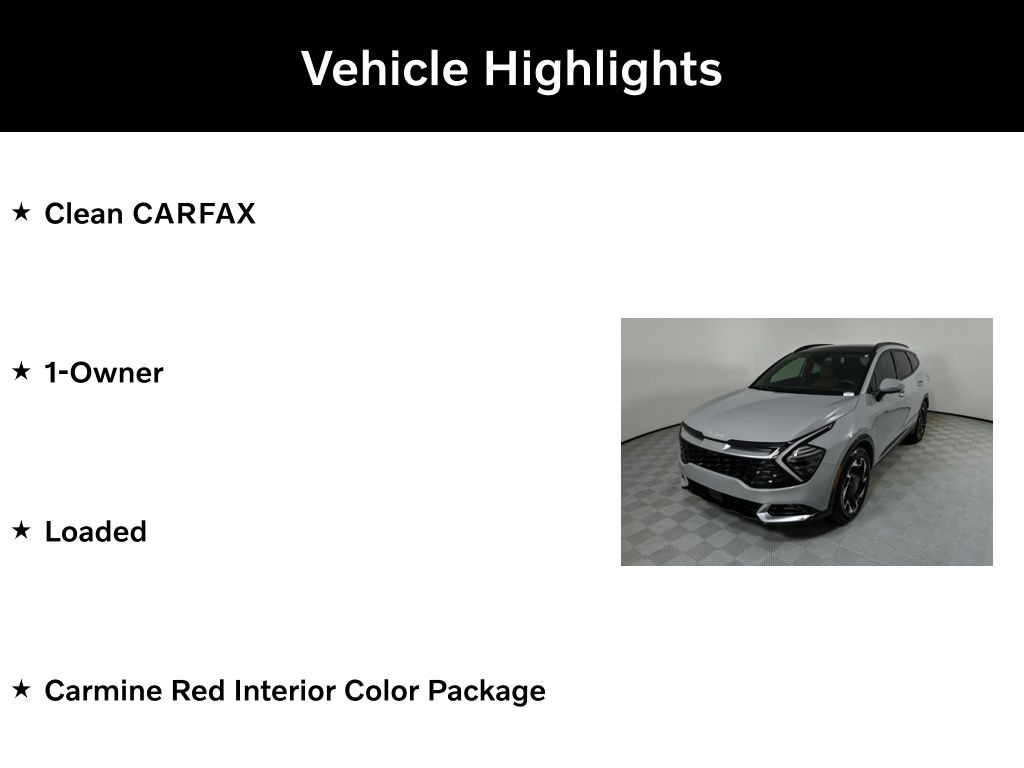 Vehicle Highlights

★ Clean CARFAX

★ 1-Owner

★ Loaded

★ Carmine Red Interior Color Package